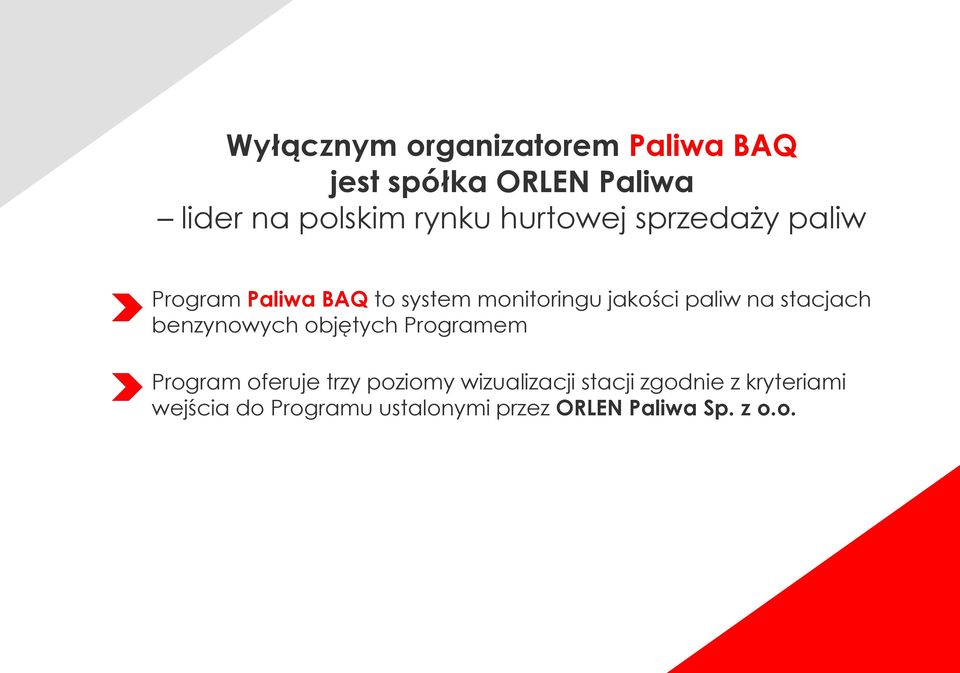 Wyłącznym organizatorem Paliwa BAQ jest spółka ORLEN Paliwa – lider na polskim rynku hurtowej sprzedaży paliw

Program Paliwa BAQ to system monitoringu jakości paliw na stacjach benzynowych objętych Programem

Program oferuje trzy poziomy wizualizacji stacji zgodnie z kryteriami wejścia do Programu ustalonymi przez ORLEN Paliwa Sp. z o.o.